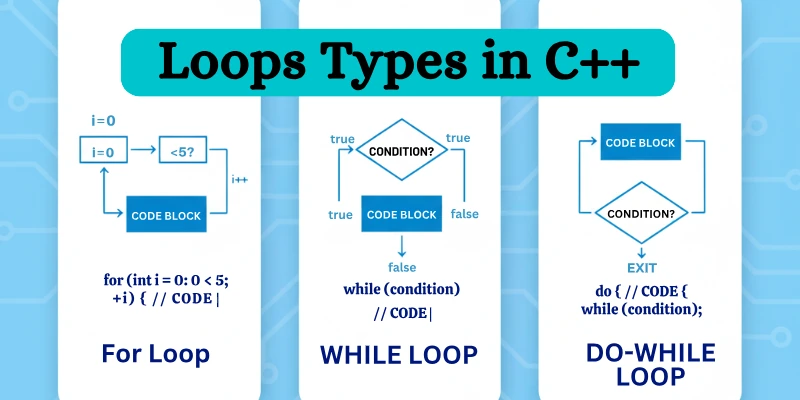 Loops Types in C++

i=0

i=0

<5?

i++

CODE BLOCK

for (int i = 0: 0 < 5; +i) { // CODE |

For Loop

true

CONDITION?

true

true

CODE BLOCK

false

false

while (condition) // CODE|

WHILE LOOP

CODE BLOCK

CONDITION?

EXIT

do { // CODE { while (condition);

DO-WHILE LOOP